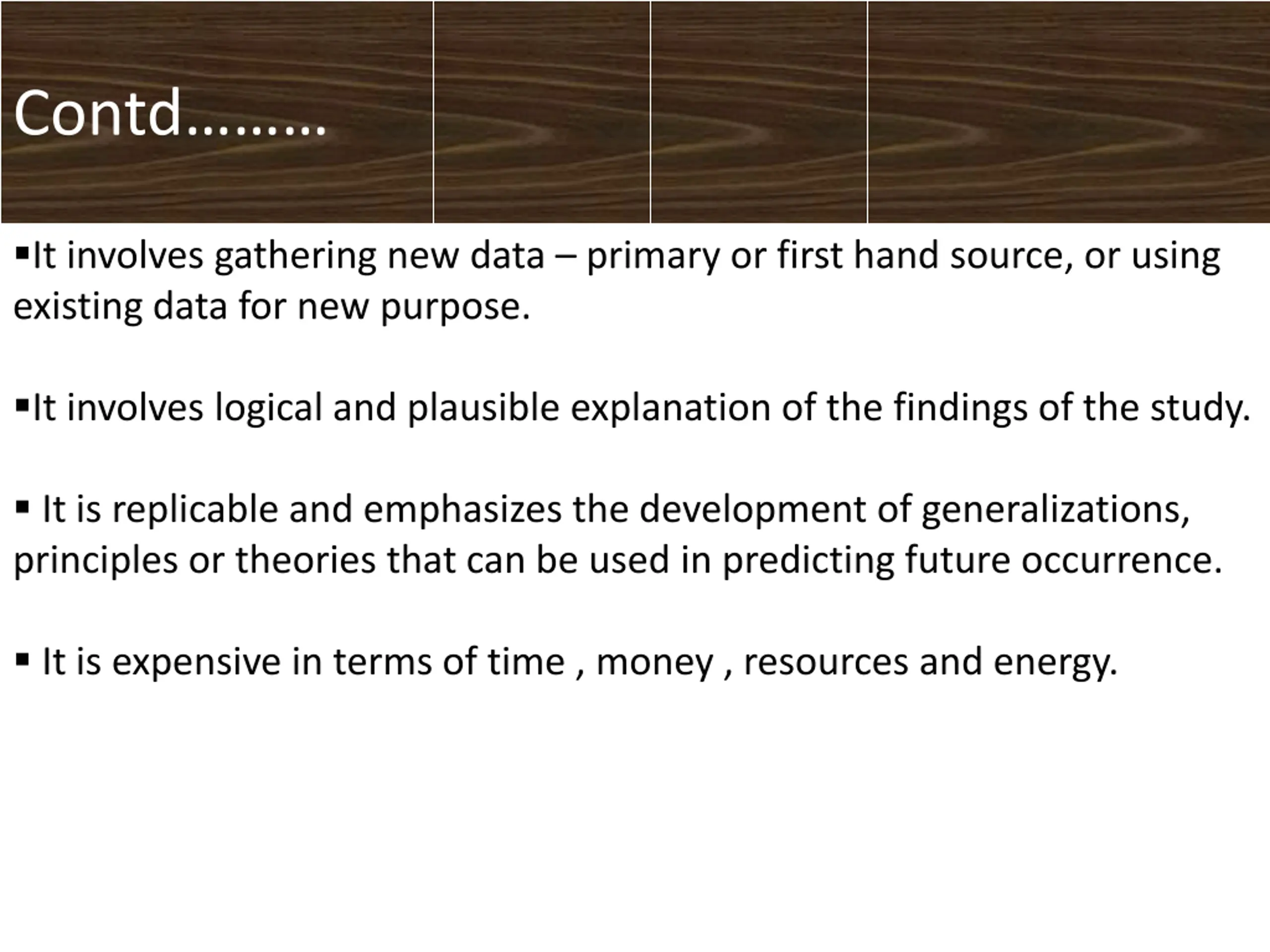 Contd………

▪It involves gathering new data – primary or first hand source, or using existing data for new purpose.

▪It involves logical and plausible explanation of the findings of the study.

▪ It is replicable and emphasizes the development of generalizations, principles or theories that can be used in predicting future occurrence.

▪ It is expensive in terms of time , money , resources and energy.